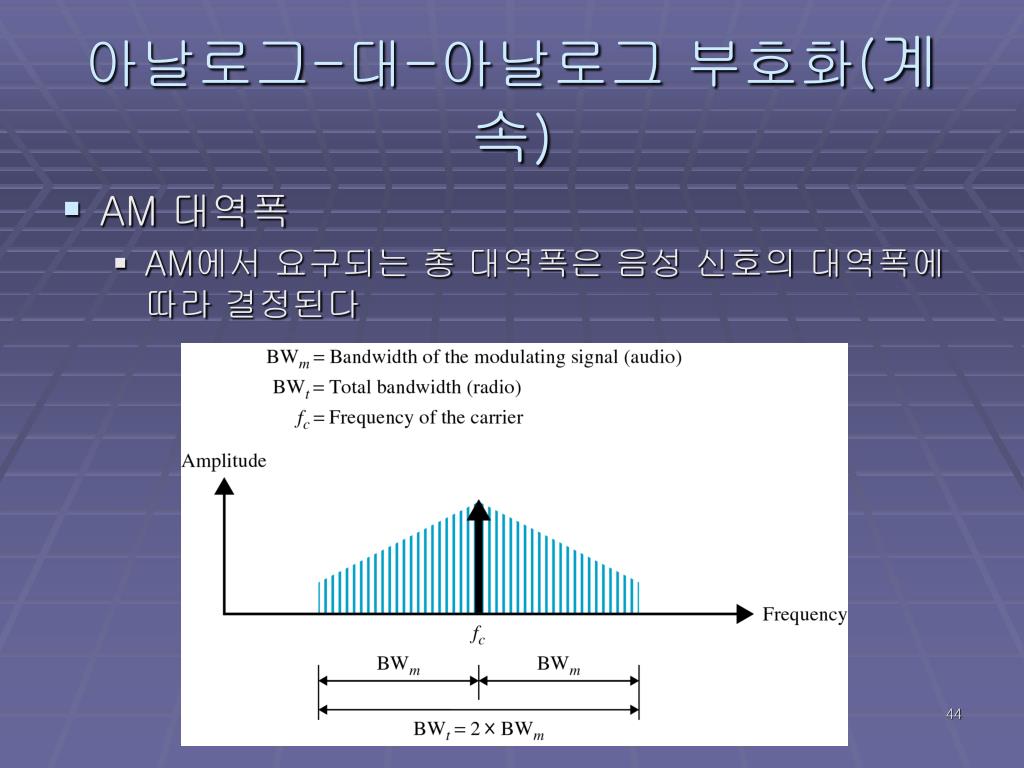 아날로그-대-아날로그 부호화(계속)

▪ AM 대역폭
▪ AM에서 요구되는 총 대역폭은 음성 신호의 대역폭에 따라 결정된다

$BW_m$ = Bandwidth of the modulating signal (audio)
$BW_t$ = Total bandwidth (radio)
$f_c$ = Frequency of the carrier

Amplitude

Frequency

$f_c$

$BW_m$

$BW_m$

$BW_t = 2 \times BW_m$

44